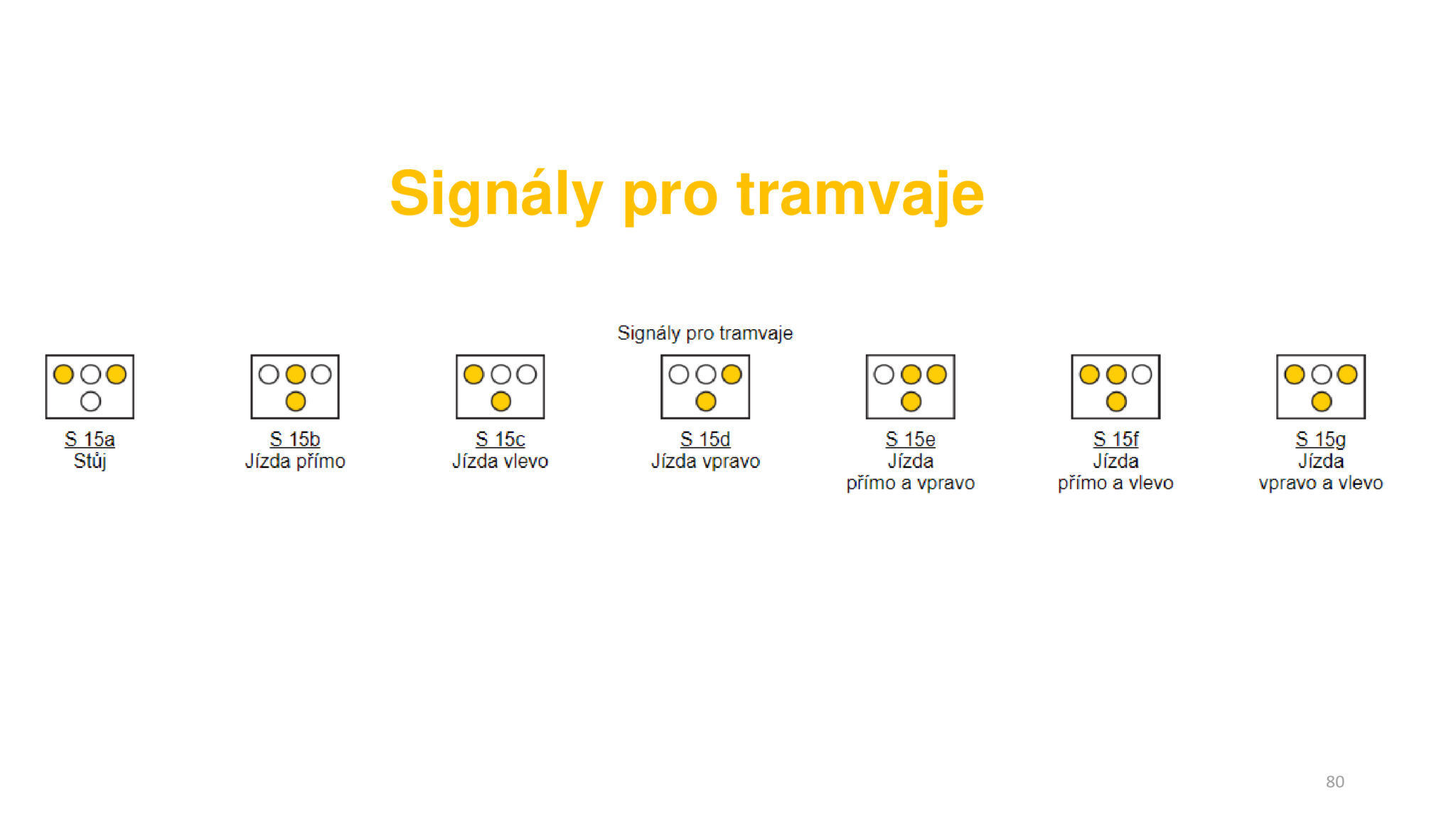 Signály pro tramvaje

Signály pro tramvaje

S 15a
Stůj

S 15b
Jízda přímo

S 15c
Jízda vlevo

S 15d
Jízda vpravo

S 15e
Jízda
přímo a vpravo

S 15f
Jízda
přímo a vlevo

S 15g
Jízda
vpravo a vlevo

80